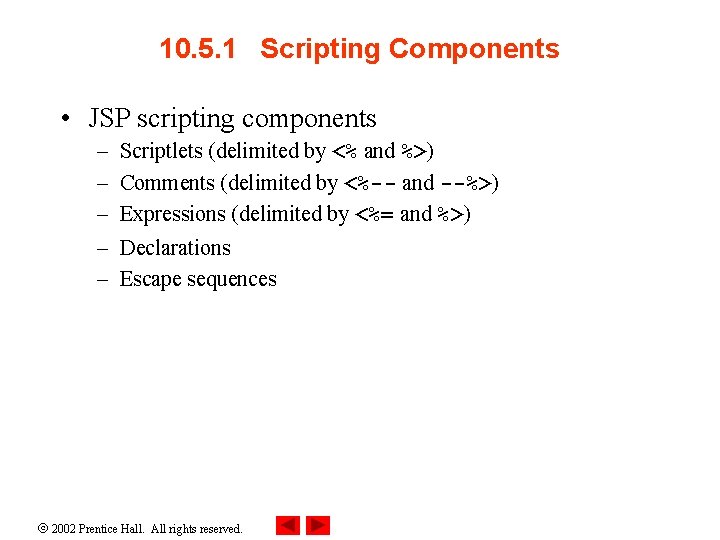 10.5.1 Scripting Components

• JSP scripting components
– Scriptlets (delimited by <% and %>)
– Comments (delimited by <%-- and --%>)
– Expressions (delimited by <%= and %>)
– Declarations
– Escape sequences

© 2002 Prentice Hall. All rights reserved.